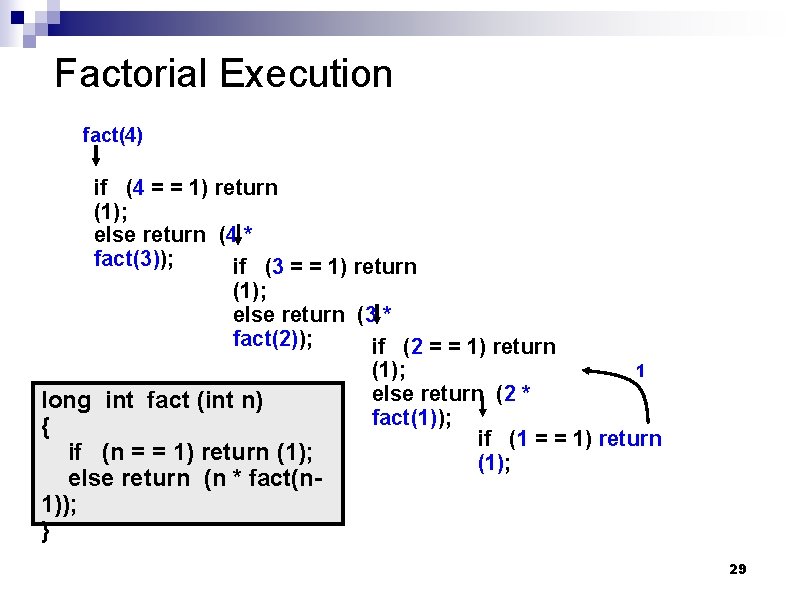 Factorial Execution

fact(4)

if (4 = = 1) return (1);
else return (4 * fact(3));

if (3 = = 1) return (1);
else return (3 * fact(2));

if (2 = = 1) return (1);
else return (2 * fact(1));

1

if (1 = = 1) return (1);

long int fact (int n)
{
if (n = = 1) return (1);
else return (n * fact(n-1));
}

29